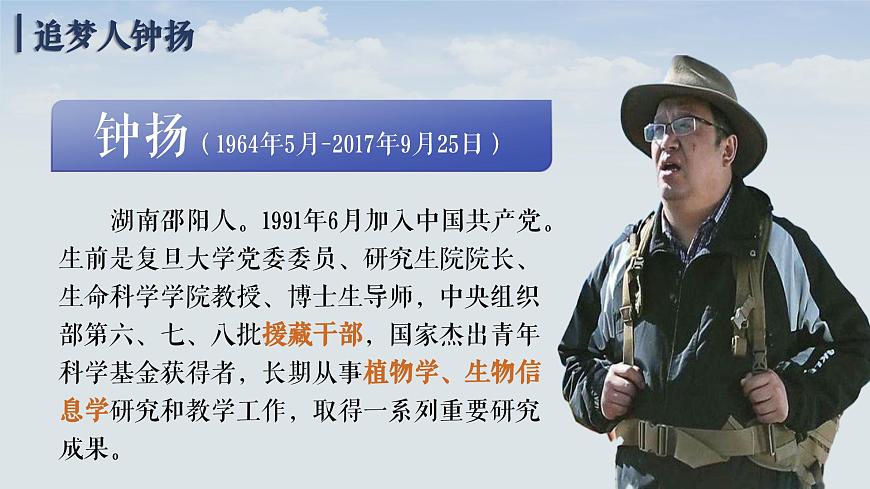 追梦人钟扬

钟扬（1964年5月-2017年9月25日）

湖南邵阳人。1991年6月加入中国共产党。生前是复旦大学党委委员、研究生院院长、生命科学学院教授、博士生导师，中央组织部第六、七、八批援藏干部，国家杰出青年科学基金获得者，长期从事植物学、生物信息学研究和教学工作，取得一系列重要研究成果。